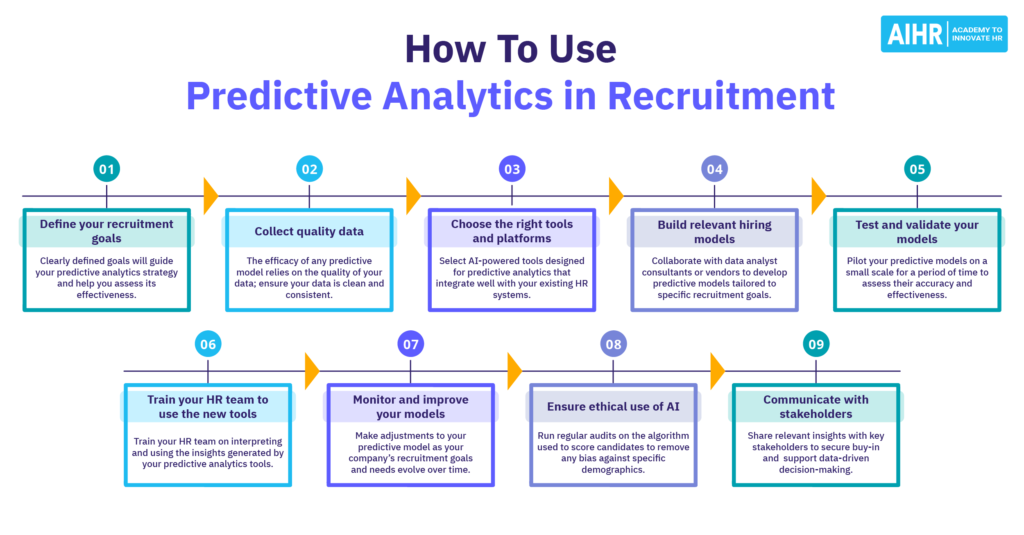 AIHR ACADEMY TO INNOVATE HR

How To Use
Predictive Analytics in Recruitment

01
Define your recruitment goals
Clearly defined goals will guide your predictive analytics strategy and help you assess its effectiveness.

02
Collect quality data
The efficacy of any predictive model relies on the quality of your data; ensure your data is clean and consistent.

03
Choose the right tools and platforms
Select AI-powered tools designed for predictive analytics that integrate well with your existing HR systems.

04
Build relevant hiring models
Collaborate with data analyst consultants or vendors to develop predictive models tailored to specific recruitment goals.

05
Test and validate your models
Pilot your predictive models on a small scale for a period of time to assess their accuracy and effectiveness.

06
Train your HR team to use the new tools
Train your HR team on interpreting and using the insights generated by your predictive analytics tools.

07
Monitor and improve your models
Make adjustments to your predictive model as your company's recruitment goals and needs evolve over time.

08
Ensure ethical use of AI
Run regular audits on the algorithm used to score candidates to remove any bias against specific demographics.

09
Communicate with stakeholders
Share relevant insights with key stakeholders to secure buy-in and support data-driven decision-making.